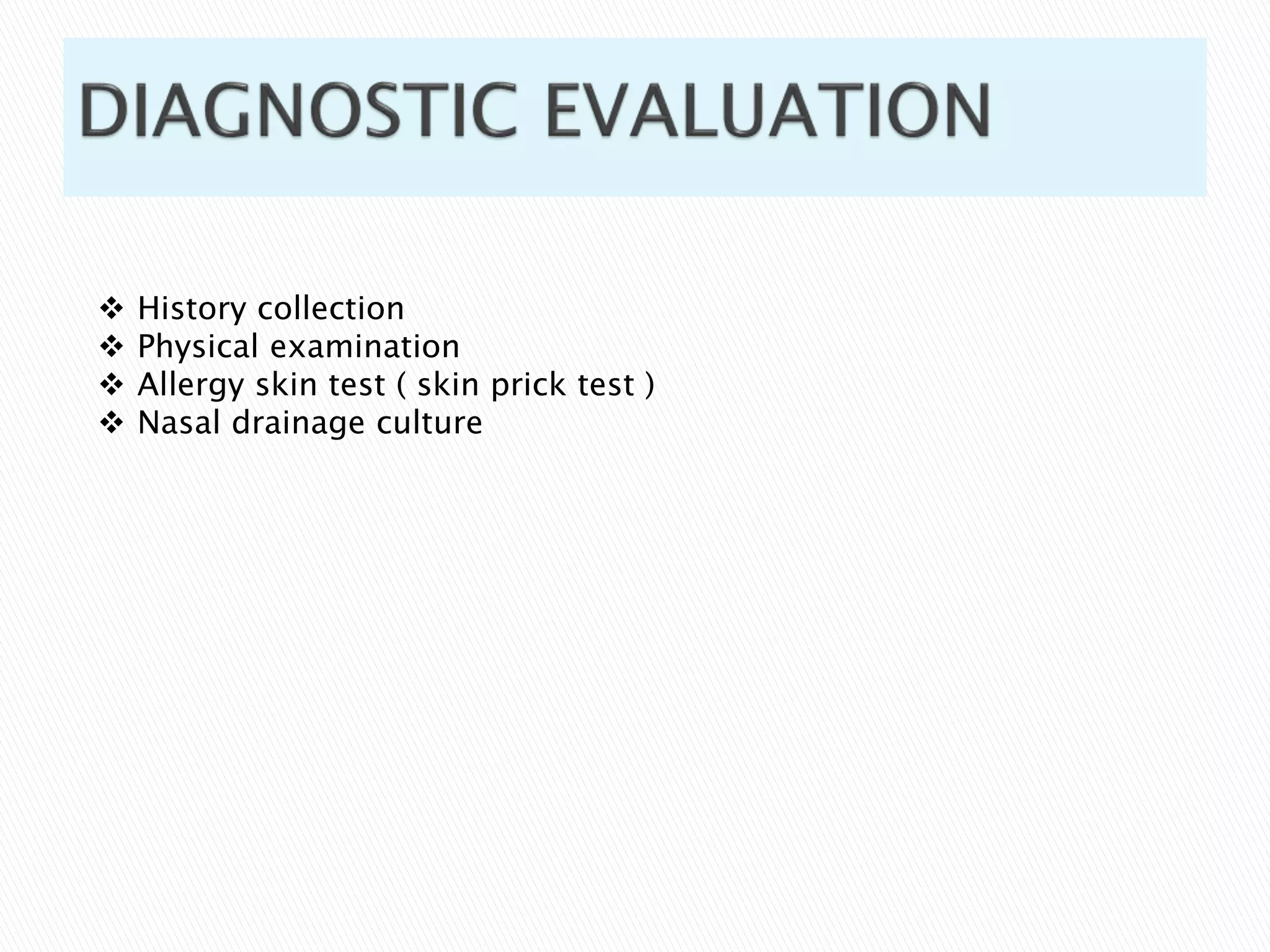 DIAGNOSTIC EVALUATION

❖ History collection
❖ Physical examination
❖ Allergy skin test ( skin prick test )
❖ Nasal drainage culture